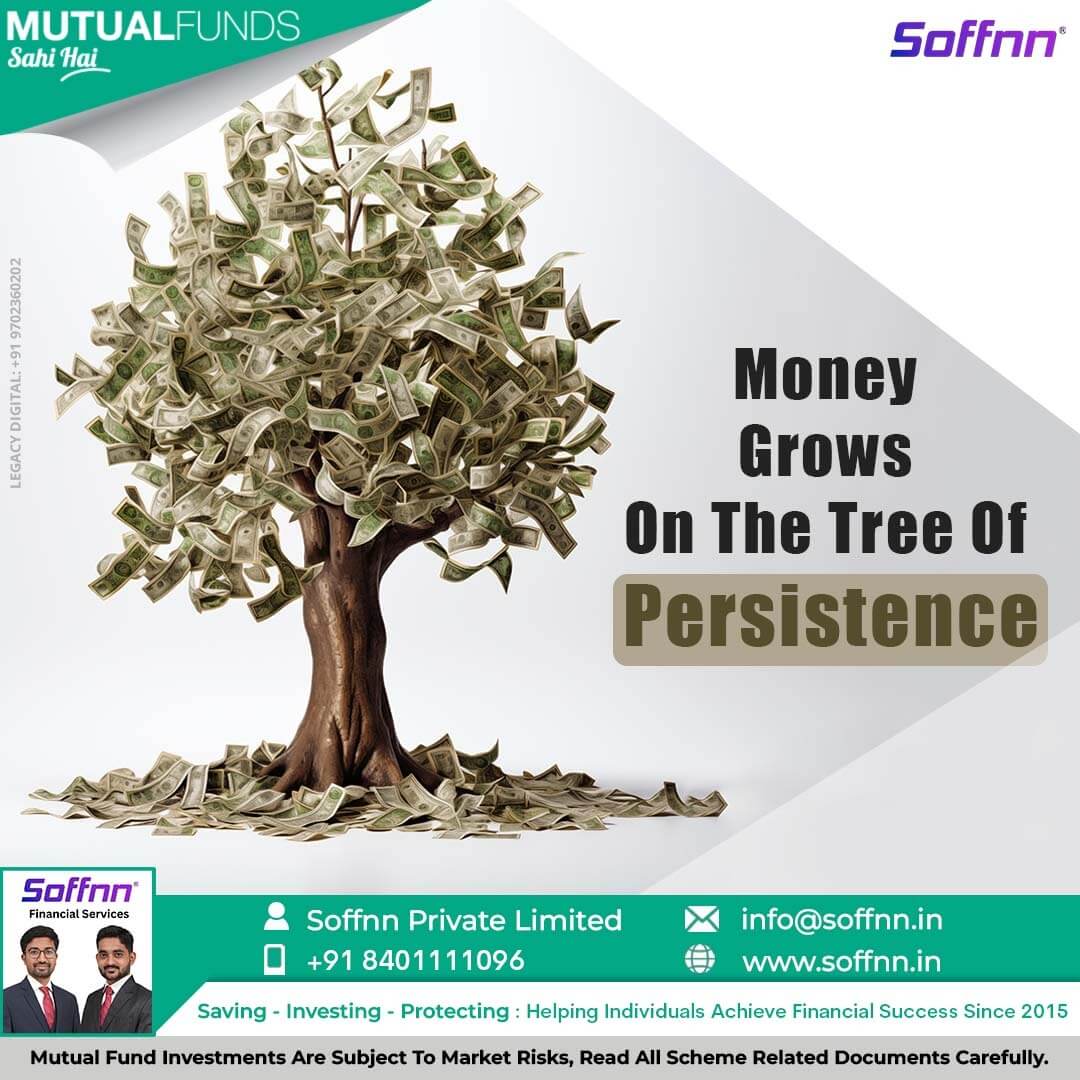 MUTUALFUNDS
Sahi Hai

Soffnn®

LEGACY DIGITAL: +91 9702360202

Money
Grows
On The Tree Of
Persistence

Soffnn®
Financial Services

Soffnn Private Limited
+91 8401111096
info@soffnn.in
www.soffnn.in

Saving - Investing - Protecting : Helping Individuals Achieve Financial Success Since 2015

Mutual Fund Investments Are Subject To Market Risks, Read All Scheme Related Documents Carefully.